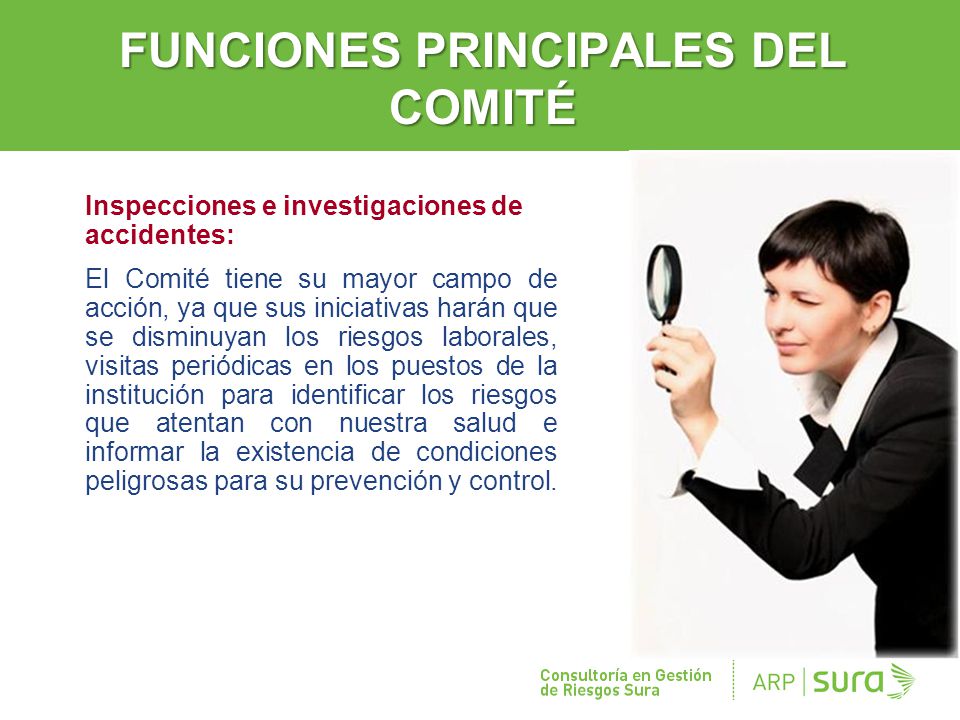 FUNCIONES PRINCIPALES DEL COMITÉ

Inspecciones e investigaciones de accidentes:

El Comité tiene su mayor campo de acción, ya que sus iniciativas harán que se disminuyan los riesgos laborales, visitas periódicas en los puestos de la institución para identificar los riesgos que atentan con nuestra salud e informar la existencia de condiciones peligrosas para su prevención y control.

Consultoría en Gestión de Riesgos Sura

ARP | sura